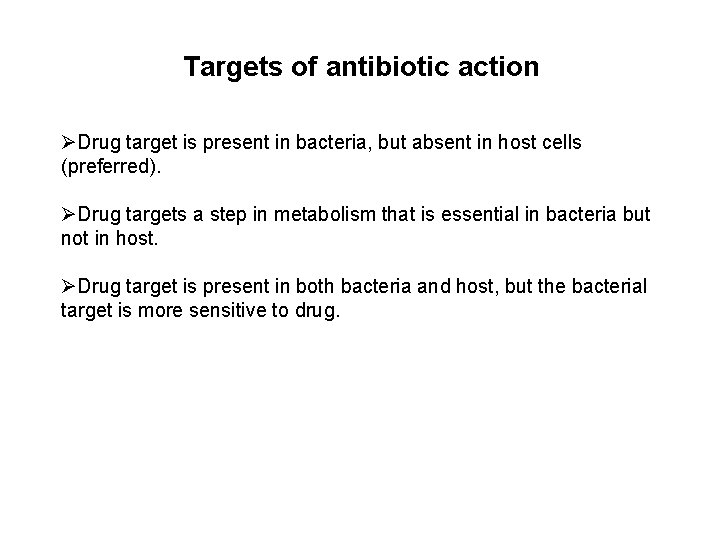 Targets of antibiotic action

➢Drug target is present in bacteria, but absent in host cells (preferred).

➢Drug targets a step in metabolism that is essential in bacteria but not in host.

➢Drug target is present in both bacteria and host, but the bacterial target is more sensitive to drug.